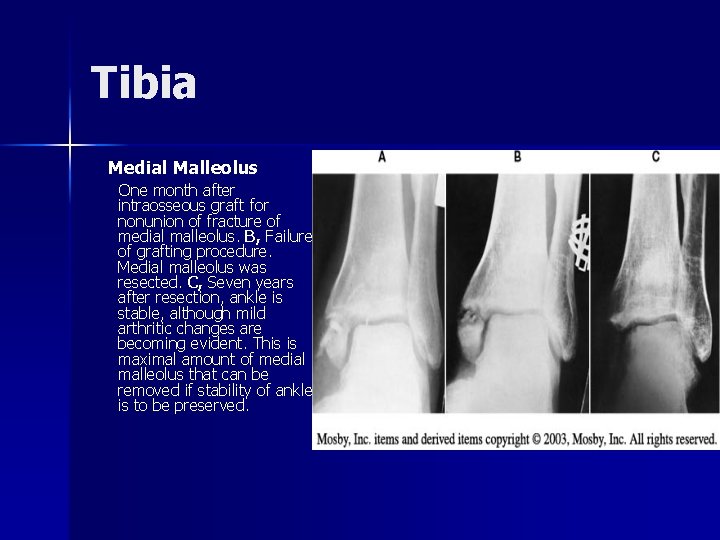 Tibia

Medial Malleolus

One month after intraosseous graft for nonunion of fracture of medial malleolus. B, Failure of grafting procedure. Medial malleolus was resected. C, Seven years after resection, ankle is stable, although mild arthritic changes are becoming evident. This is maximal amount of medial malleolus that can be removed if stability of ankle is to be preserved.

A

B

C

Mosby, Inc. items and derived items copyright © 2003, Mosby, Inc. All rights reserved.